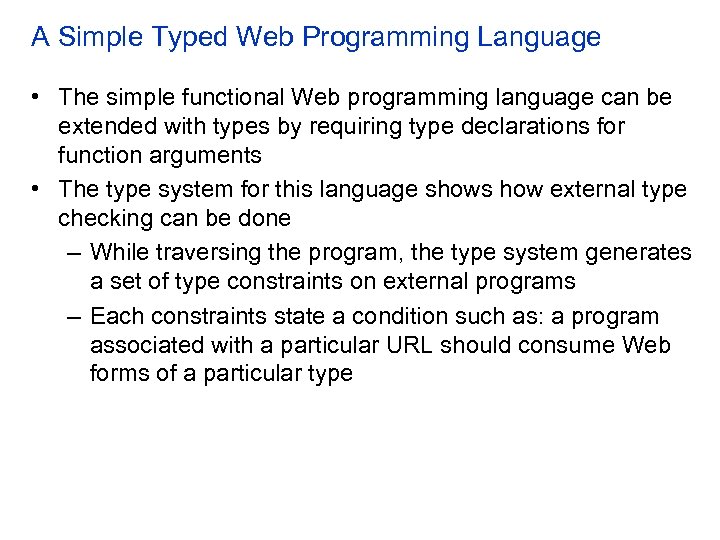 A Simple Typed Web Programming Language

• The simple functional Web programming language can be extended with types by requiring type declarations for function arguments
• The type system for this language shows how external type checking can be done
– While traversing the program, the type system generates a set of type constraints on external programs
– Each constraints state a condition such as: a program associated with a particular URL should consume Web forms of a particular type